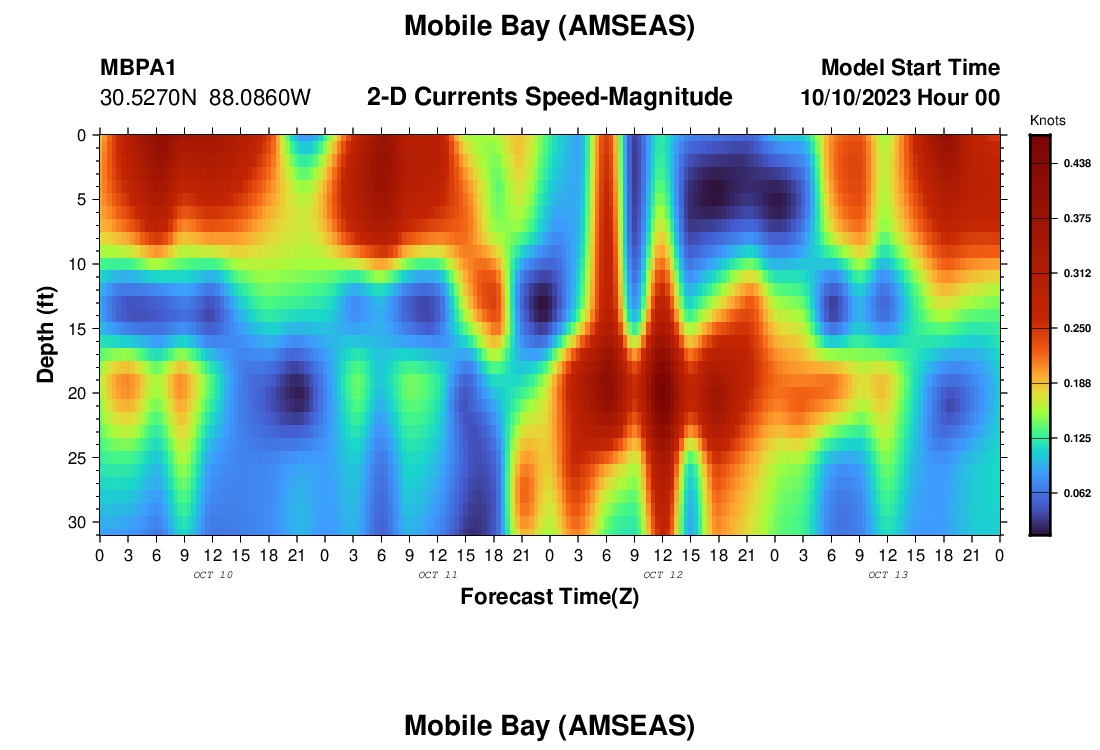 Mobile Bay (AMSEAS)

MBPA1
30.5270N 88.0860W

2-D Currents Speed-Magnitude

Model Start Time
10/10/2023 Hour 00

Knots
0.438
0.375
0.312
0.250
0.188
0.125
0.062

Depth (ft)
0
5
10
15
20
25
30

0 3 6 9 12 15 18 21 0 3 6 9 12 15 18 21 0 3 6 9 12 15 18 21 0 3 6 9 12 15 18 21 0

OCT 10
OCT 11
OCT 12
OCT 13

Forecast Time(Z)

Mobile Bay (AMSEAS)